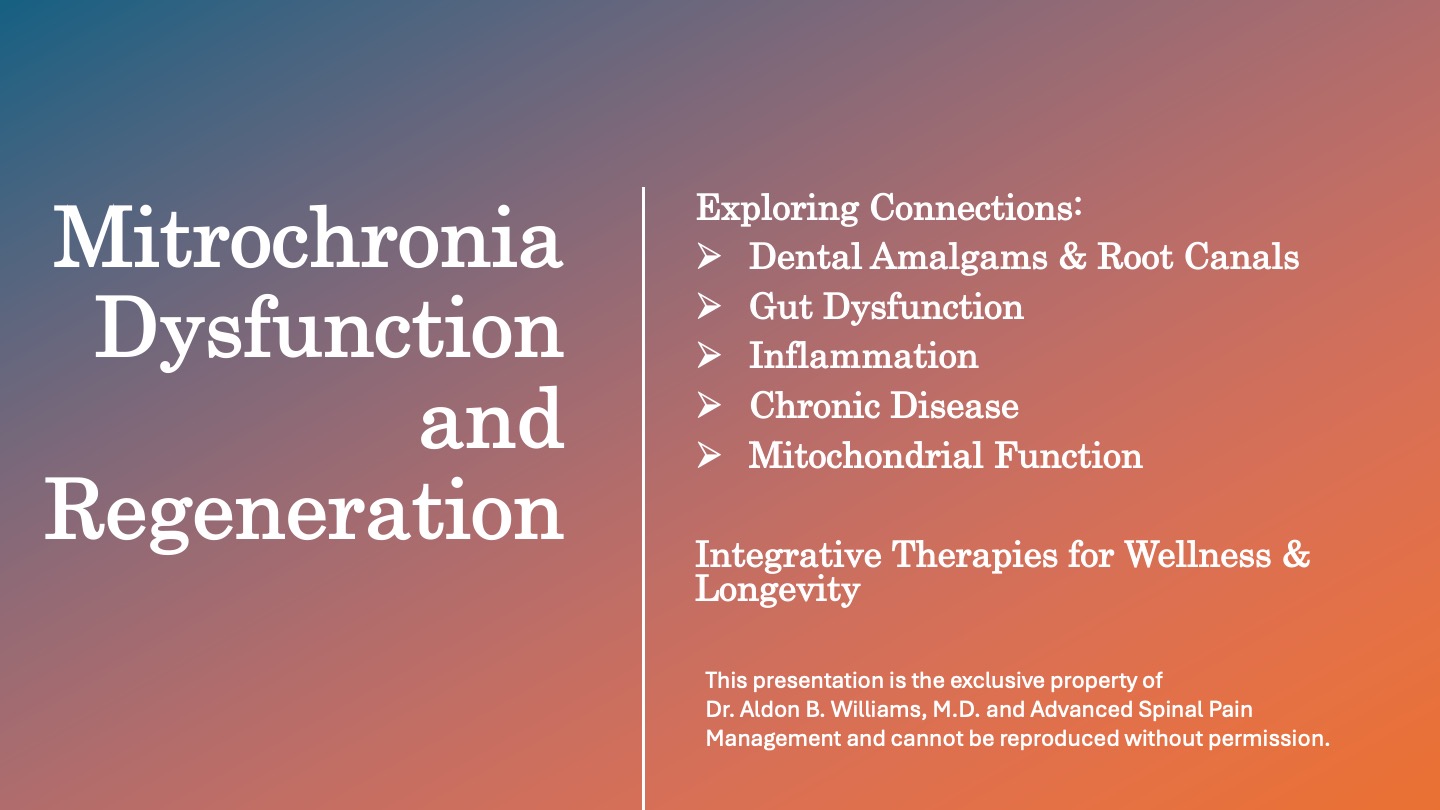 Mitrochronia Dysfunction and Regeneration

Exploring Connections:
➢ Dental Amalgams & Root Canals
➢ Gut Dysfunction
➢ Inflammation
➢ Chronic Disease
➢ Mitochondrial Function

Integrative Therapies for Wellness & Longevity

This presentation is the exclusive property of Dr. Aldon B. Williams, M.D. and Advanced Spinal Pain Management and cannot be reproduced without permission.